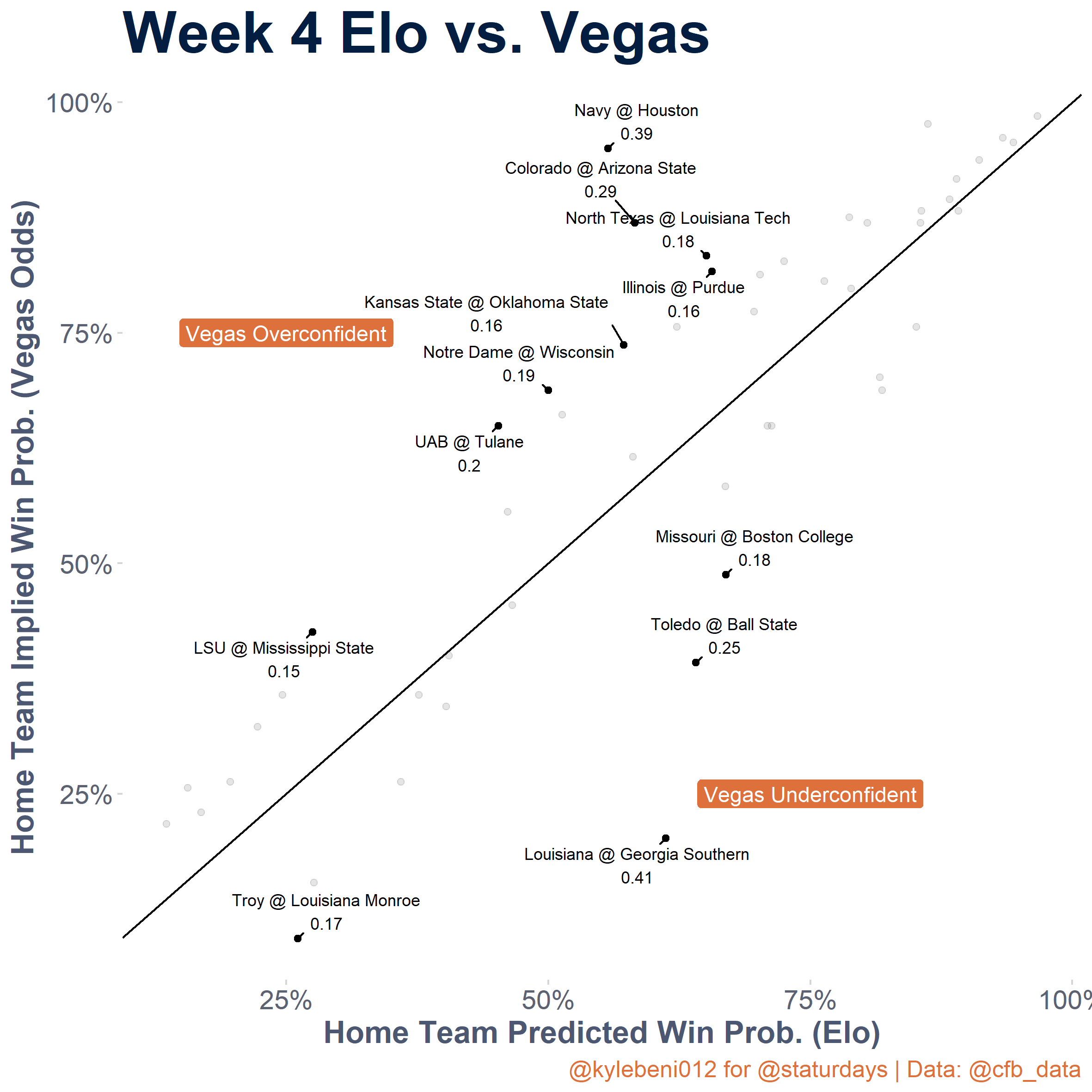 Week 4 Elo vs. Vegas

Home Team Implied Win Prob. (Vegas Odds)

100%
75%
50%
25%

Navy @ Houston
0.39

Colorado @ Arizona State
0.29

North Texas @ Louisiana Tech
0.18

Illinois @ Purdue
0.16

Kansas State @ Oklahoma State
0.16

Vegas Overconfident

Notre Dame @ Wisconsin
0.19

UAB @ Tulane
0.2

Missouri @ Boston College
0.18

Toledo @ Ball State
0.25

LSU @ Mississippi State
0.15

Vegas Underconfident

Louisiana @ Georgia Southern
0.41

Troy @ Louisiana Monroe
0.17

25%
50%
75%
100%

Home Team Predicted Win Prob. (Elo)

@kylebeni012 for @staturdays | Data: @cfb_data